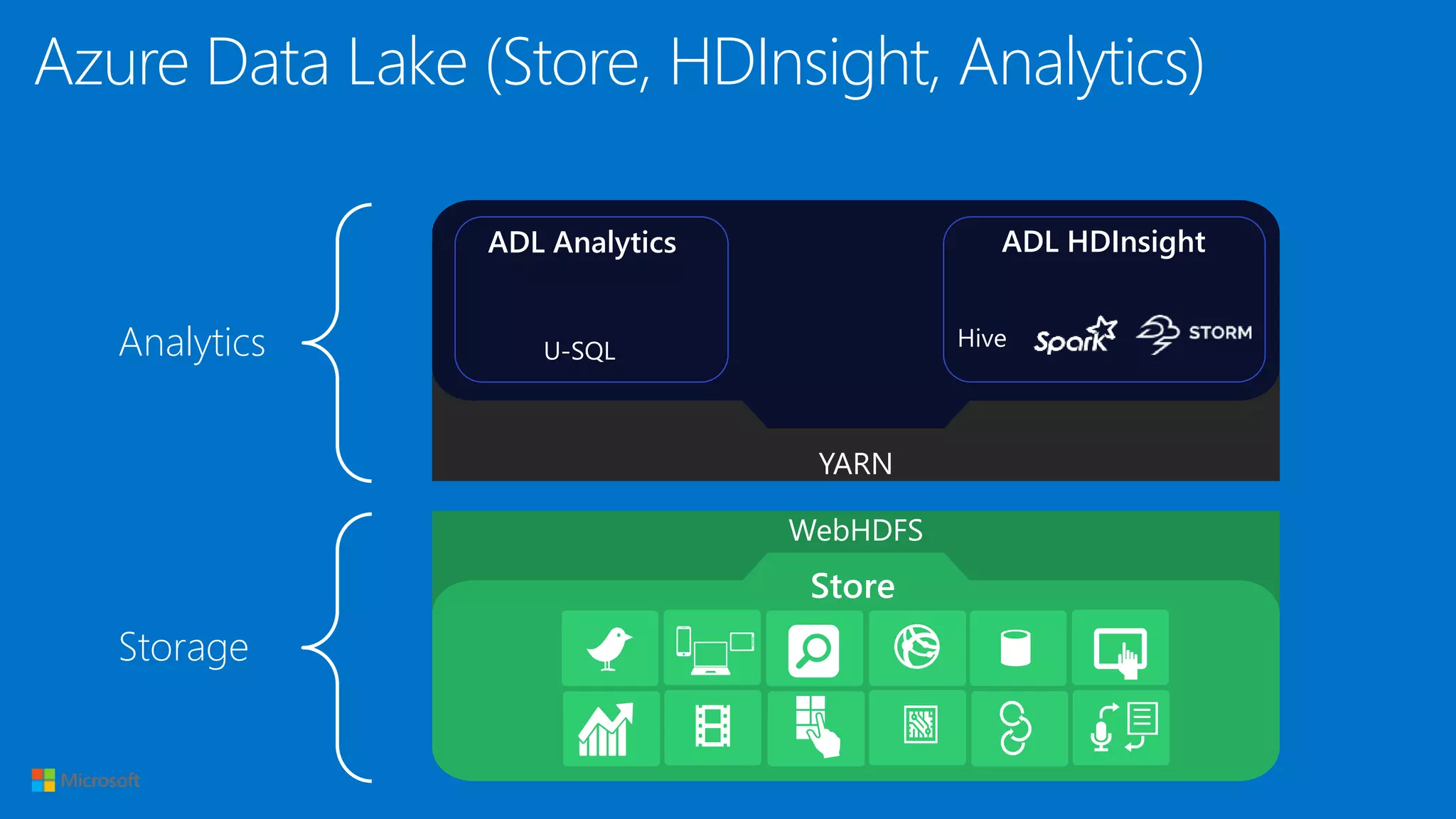 Azure Data Lake (Store, HDInsight, Analytics)

Analytics

ADL Analytics

U-SQL

ADL HDInsight

Hive Spark STORM

YARN

Storage

WebHDFS

Store

Microsoft